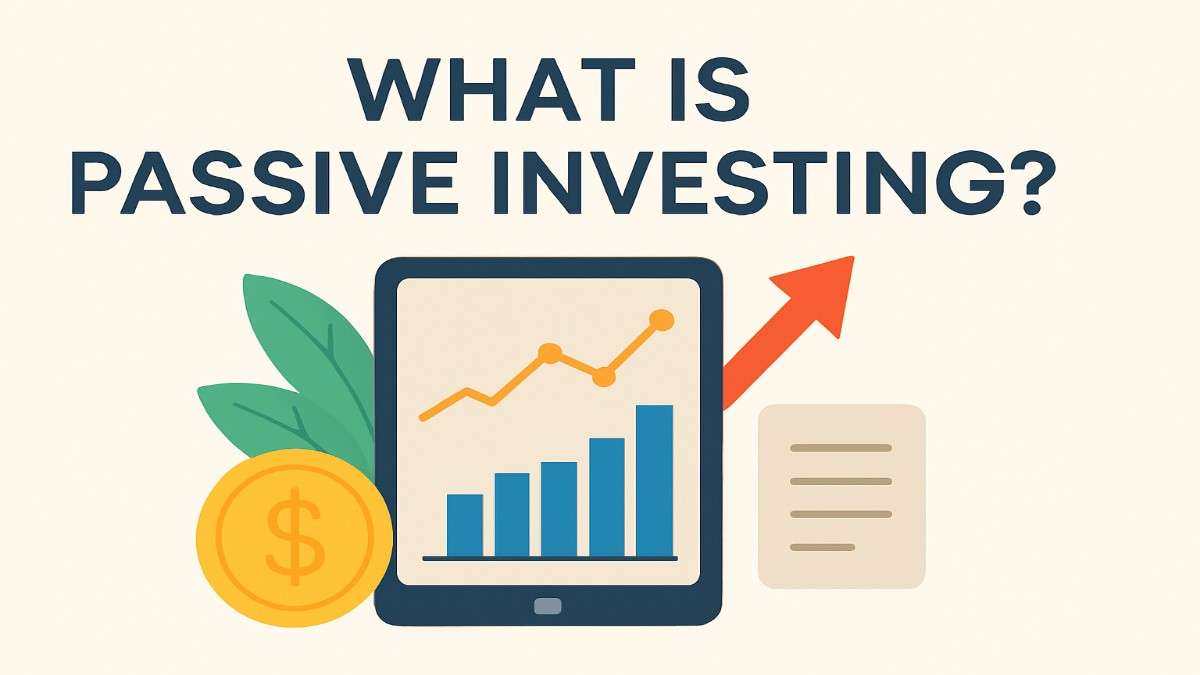 WHAT IS PASSIVE INVESTING?

$